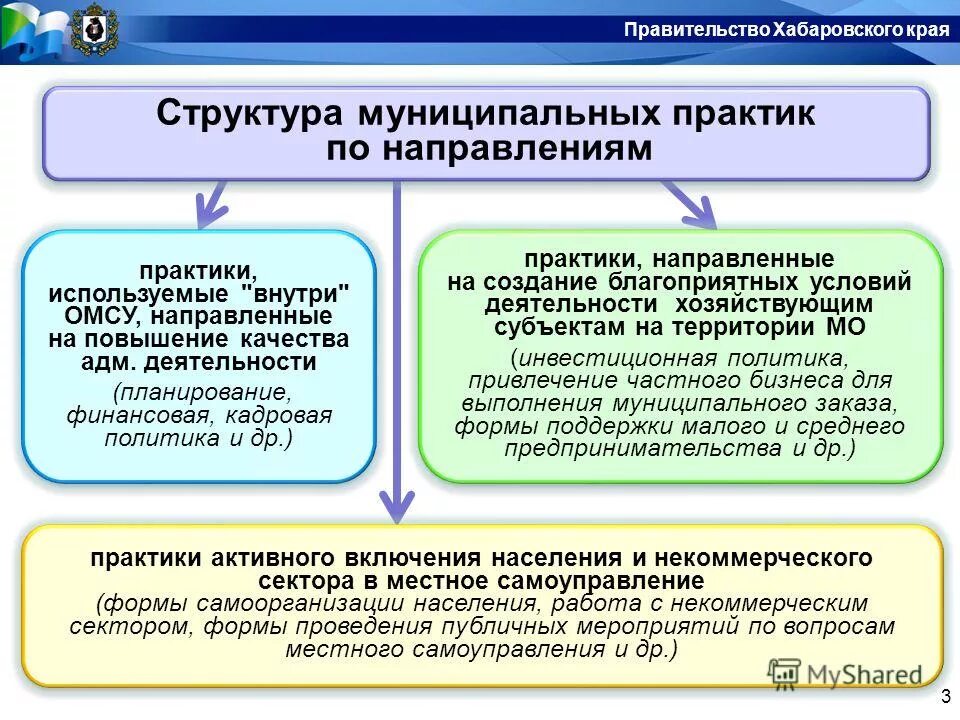 Правительство Хабаровского края

Структура муниципальных практик по направлениям

практики, используемые "внутри" ОМСУ, направленные на повышение качества адм. деятельности
(планирование, финансовая, кадровая политика и др.)

практики, направленные на создание благоприятных условий деятельности хозяйствующим субъектам на территории МО
(инвестиционная политика, привлечение частного бизнеса для выполнения муниципального заказа, формы поддержки малого и среднего предпринимательства и др.)

практики активного включения населения и некоммерческого сектора в местное самоуправление
(формы самоорганизации населения, работа с некоммерческим сектором, формы проведения публичных мероприятий по вопросам местного самоуправления и др.)

MyShared

3